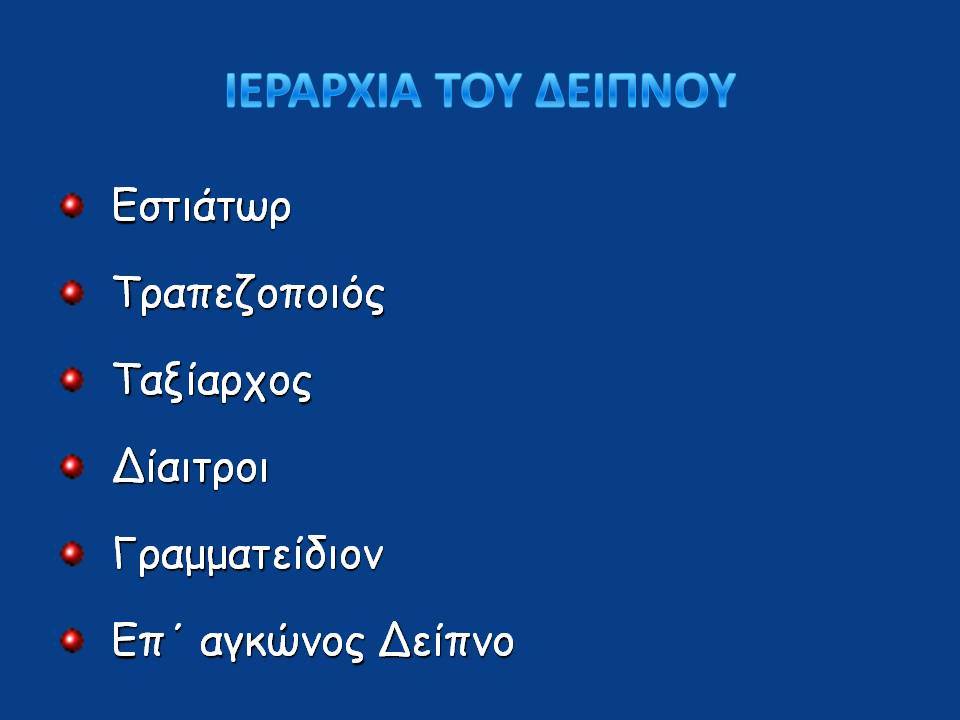 ΙΕΡΑΡΧΙΑ ΤΟΥ ΔΕΙΠΝΟΥ

Εστιάτωρ

Τραπεζοποιός

Ταξίαρχος

Δίαιτροι

Γραμματείδιον

Επ΄ αγκώνος Δείπνο